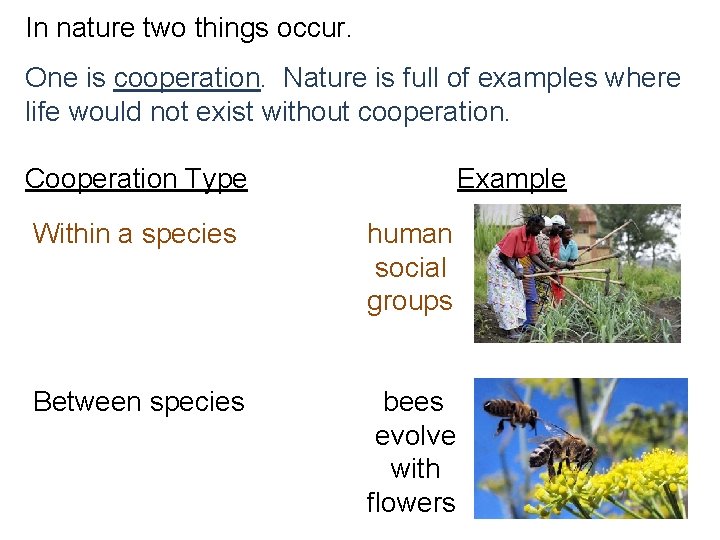 In nature two things occur.

One is cooperation. Nature is full of examples where life would not exist without cooperation.

| Cooperation Type | Example |
|---|---|
| Within a species | human social groups |
| Between species | bees evolve with flowers |